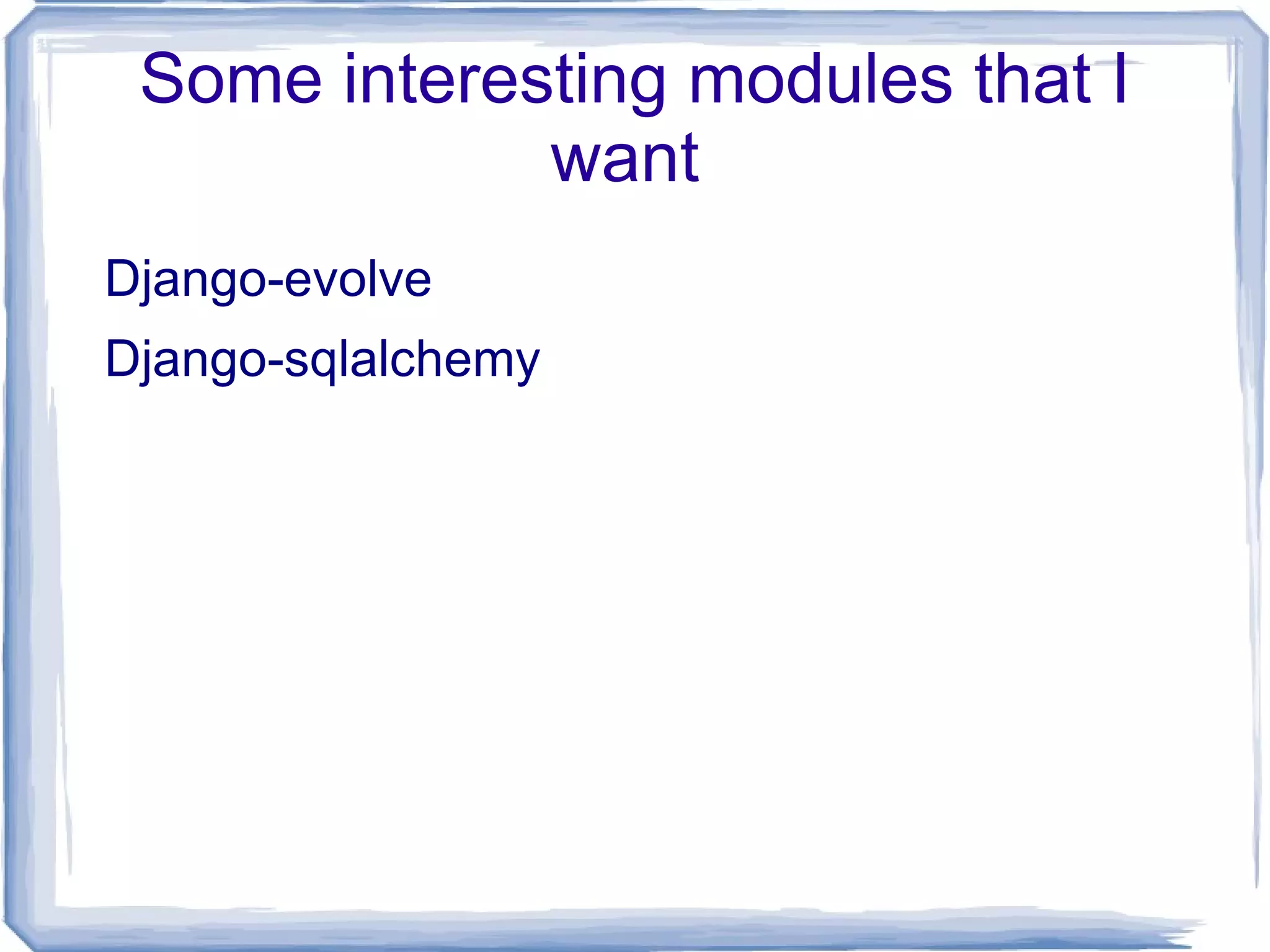 Some interesting modules that I want

Django-evolve

Django-sqlalchemy